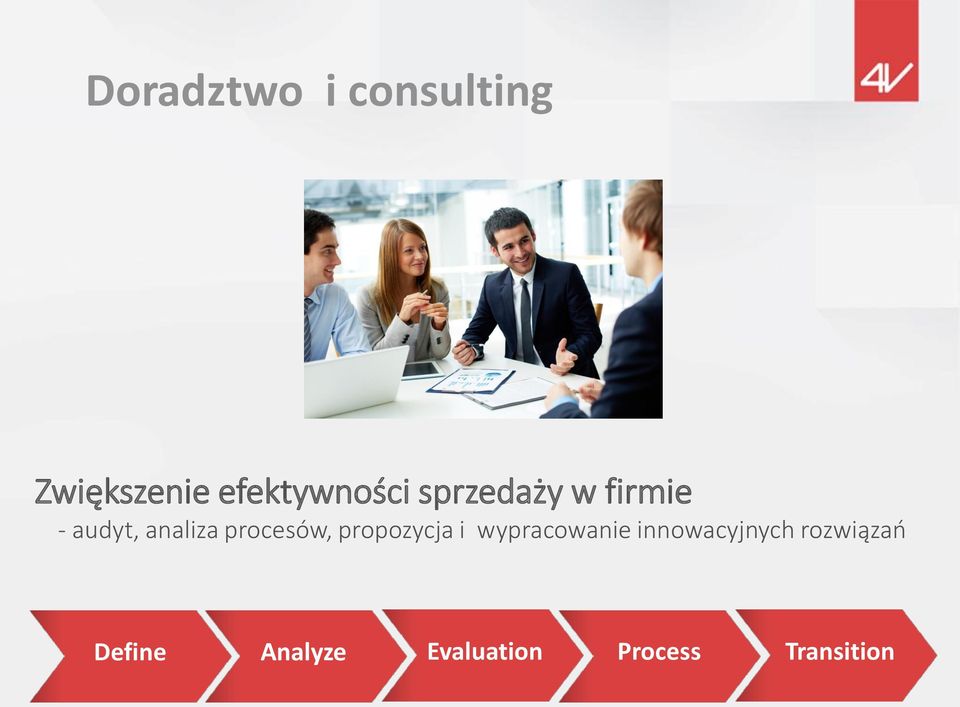 Doradztwo i consulting

4V

Zwiększenie efektywności sprzedaży w firmie
- audyt, analiza procesów, propozycja i wypracowanie innowacyjnych rozwiązań

Define

Analyze

Evaluation

Process

Transition